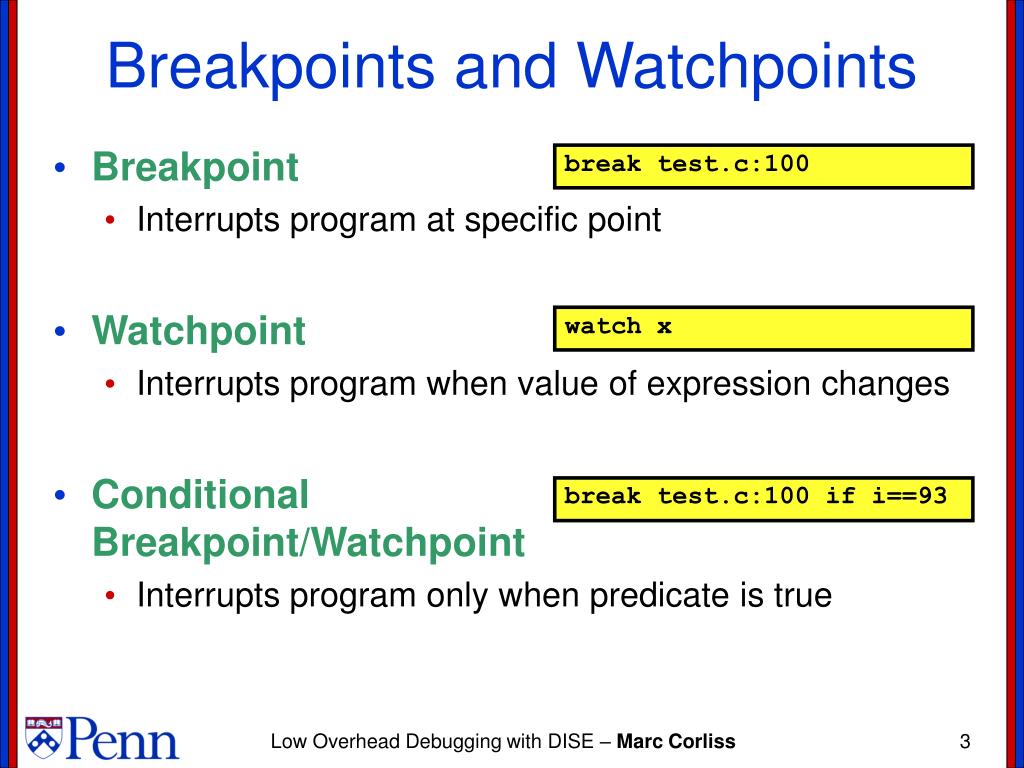 Breakpoints and Watchpoints

• Breakpoint

break test.c:100

• Interrupts program at specific point

• Watchpoint

watch x

• Interrupts program when value of expression changes

• Conditional Breakpoint/Watchpoint

break test.c:100 if i==93

• Interrupts program only when predicate is true

Penn

Low Overhead Debugging with DISE – Marc Corliss

3